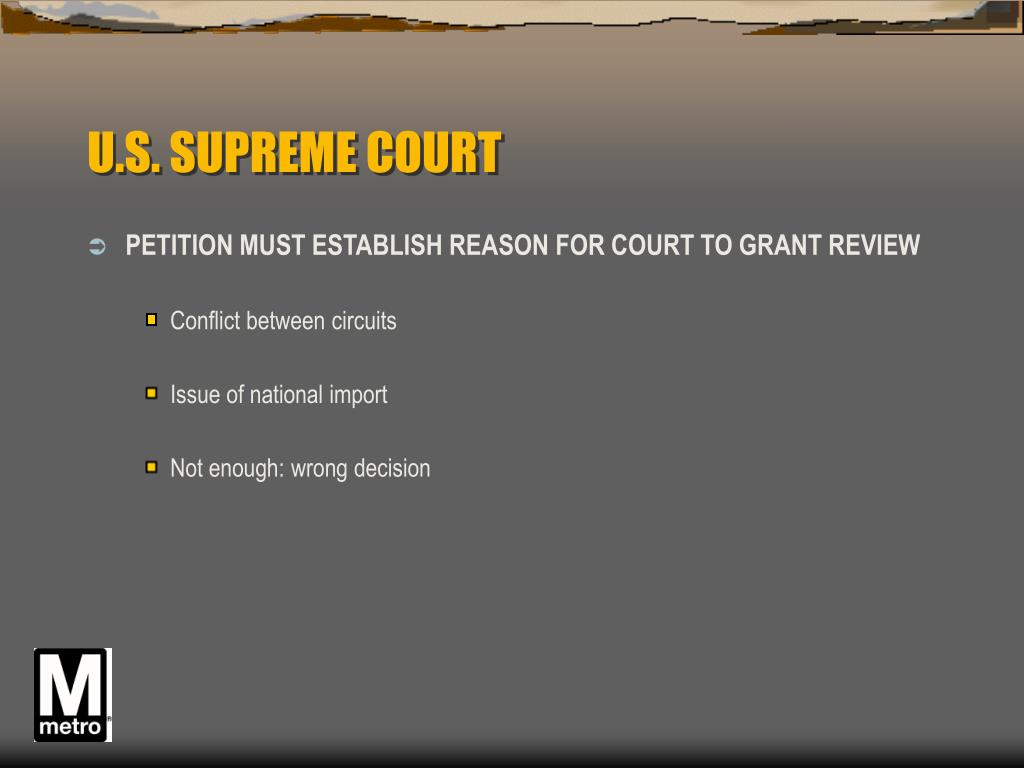 U.S. SUPREME COURT

PETITION MUST ESTABLISH REASON FOR COURT TO GRANT REVIEW

Conflict between circuits

Issue of national import

Not enough: wrong decision

M metro